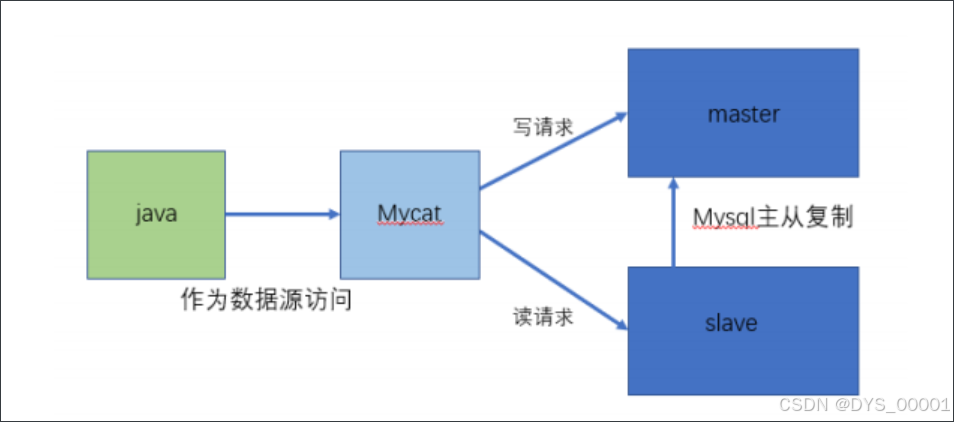 java

作为数据源访问

Mycat

写请求

读请求

master

Mysql主从复制

slave

CSDN @DYS_00001